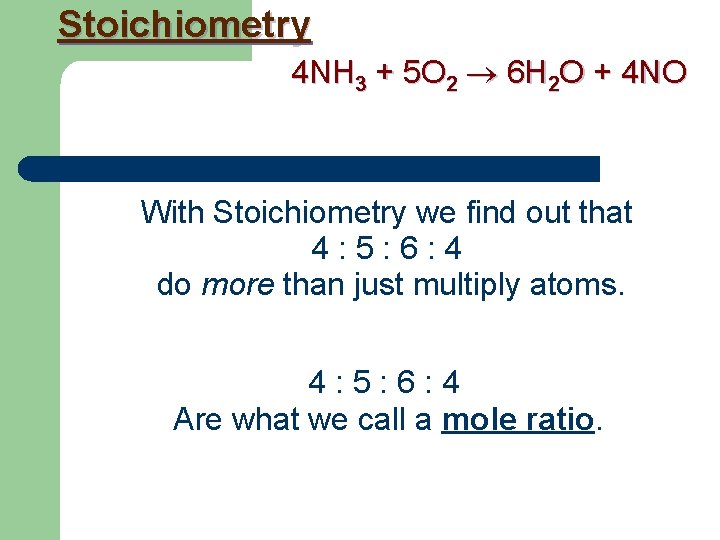 Stoichiometry

$4NH_3 + 5O_2 \rightarrow 6H_2O + 4NO$

With Stoichiometry we find out that
4 : 5 : 6 : 4
do more than just multiply atoms.

4 : 5 : 6 : 4
Are what we call a mole ratio.